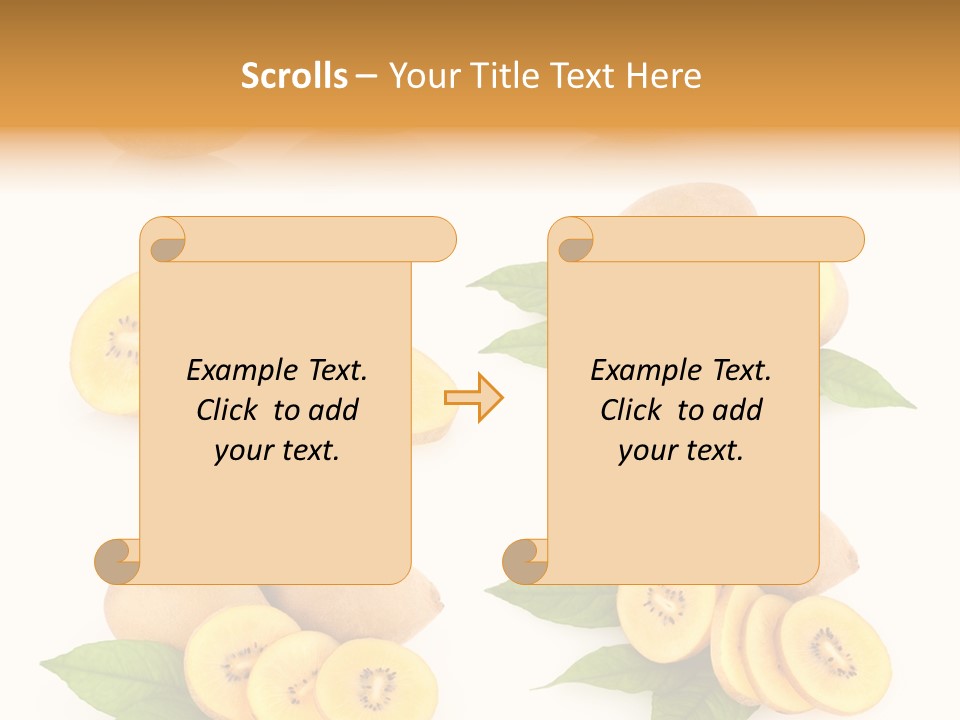 Scrolls – Your Title Text Here

Example Text.
Click to add
your text.

Example Text.
Click to add
your text.